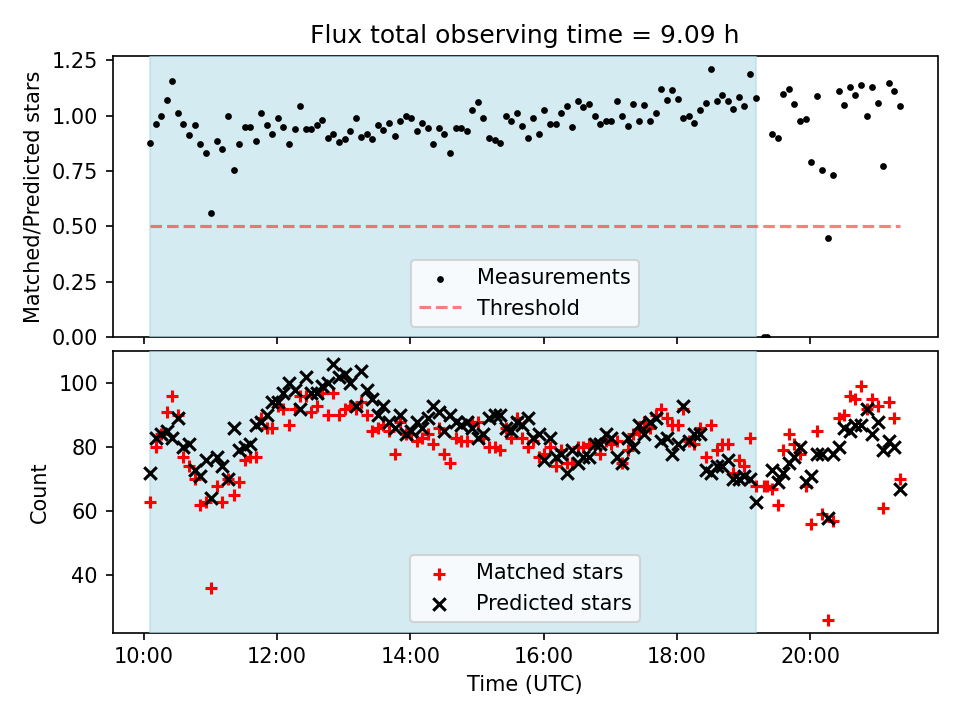 Flux total observing time = 9.09 h

Matched/Predicted stars

1.25
1.00
0.75
0.50
0.25
0.00

Measurements
Threshold

Count

100
80
60
40

Matched stars
Predicted stars

10:00
12:00
14:00
16:00
18:00
20:00

Time (UTC)